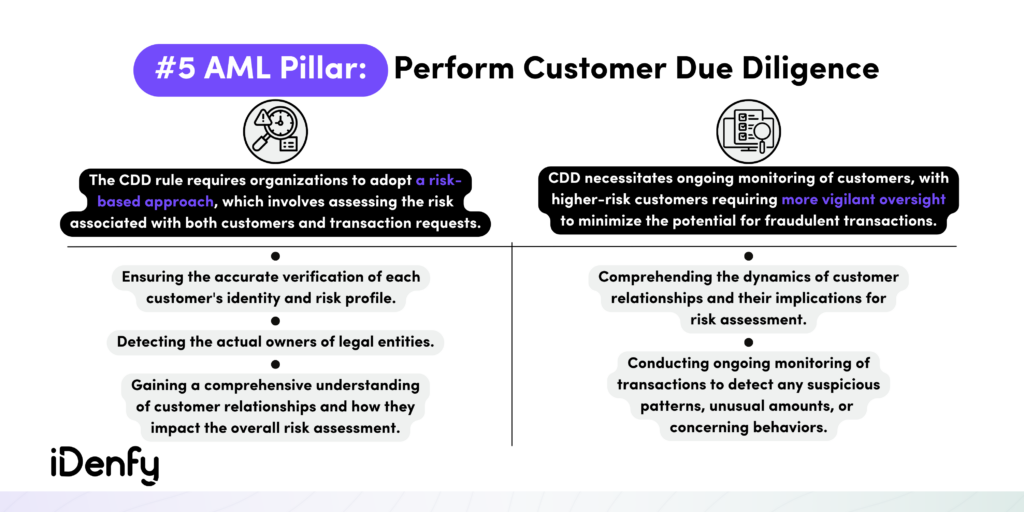 #5 AML Pillar: Perform Customer Due Diligence

The CDD rule requires organizations to adopt a risk-based approach, which involves assessing the risk associated with both customers and transaction requests.

Ensuring the accurate verification of each customer's identity and risk profile.

Detecting the actual owners of legal entities.

Gaining a comprehensive understanding of customer relationships and how they impact the overall risk assessment.

CDD necessitates ongoing monitoring of customers, with higher-risk customers requiring more vigilant oversight to minimize the potential for fraudulent transactions.

Comprehending the dynamics of customer relationships and their implications for risk assessment.

Conducting ongoing monitoring of transactions to detect any suspicious patterns, unusual amounts, or concerning behaviors.

iDenfy